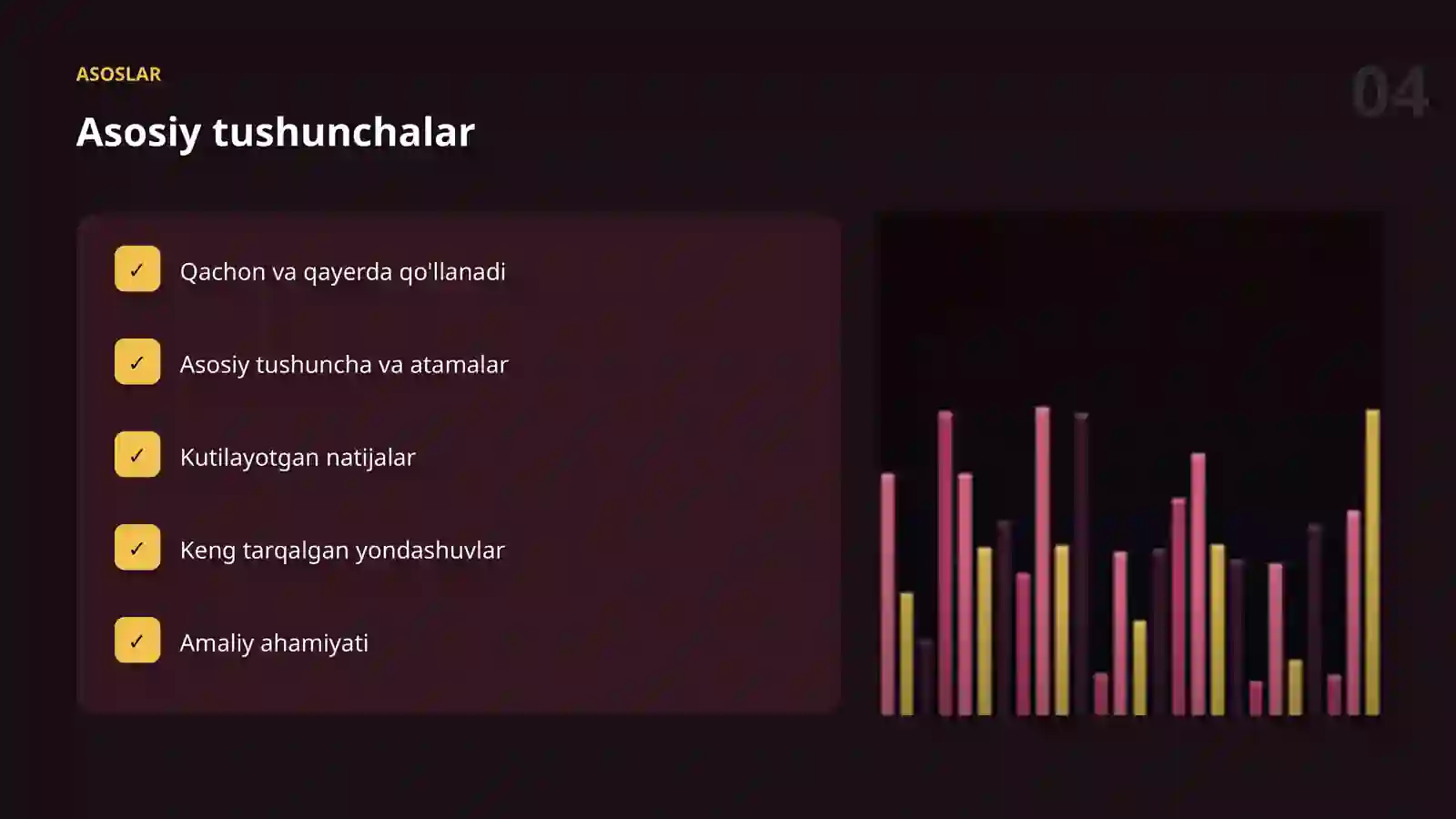 ASOSLAR

04

Asosiy tushunchalar

✓ Qachon va qayerda qo'llanadi

✓ Asosiy tushuncha va atamalar

✓ Kutilayotgan natijalar

✓ Keng tarqalgan yondashuvlar

✓ Amaliy ahamiyati